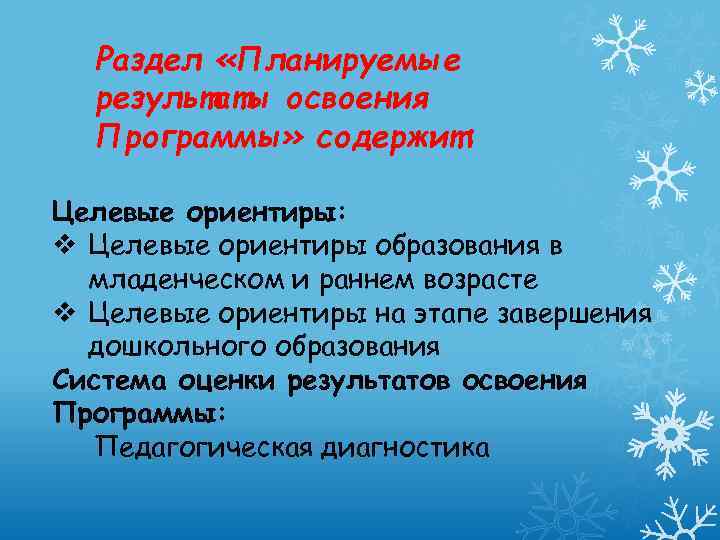 Раздел «Планируемые результаты освоения Программы» содержит

Целевые ориентиры:
❖ Целевые ориентиры образования в младенческом и раннем возрасте
❖ Целевые ориентиры на этапе завершения дошкольного образования
Система оценки результатов освоения Программы:
Педагогическая диагностика